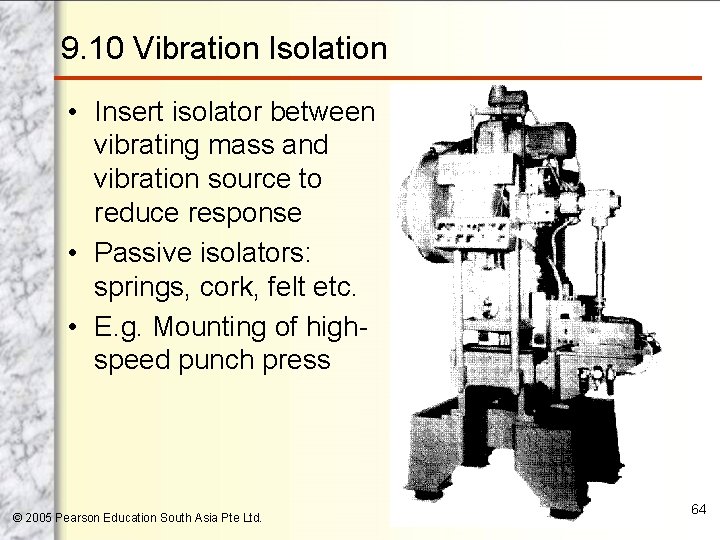 9.10 Vibration Isolation

• Insert isolator between vibrating mass and vibration source to reduce response
• Passive isolators: springs, cork, felt etc.
• E.g. Mounting of high-speed punch press

© 2005 Pearson Education South Asia Pte Ltd.

64